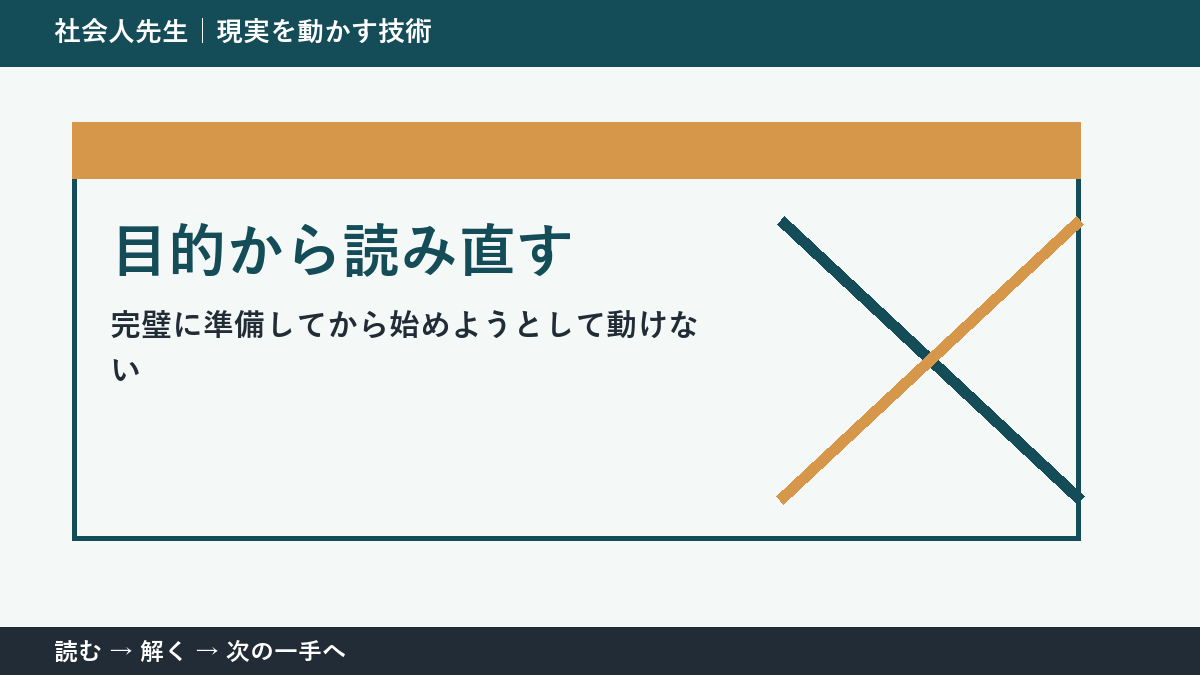 社会人先生｜現実を動かす技術

目的から読み直す

完璧に準備してから始めようとして動けない

読む → 解く → 次の一手へ